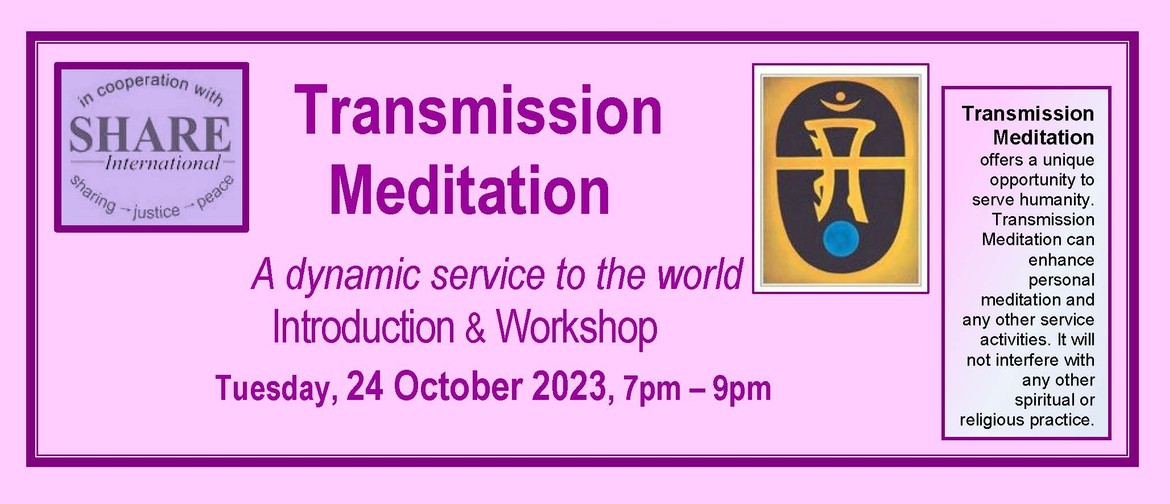 in cooperation with
SHARE
International
sharing → justice → peace

Transmission Meditation

A dynamic service to the world
Introduction & Workshop

Tuesday, 24 October 2023, 7pm – 9pm

Transmission Meditation offers a unique opportunity to serve humanity. Transmission Meditation can enhance personal meditation and any other service activities. It will not interfere with any other spiritual or religious practice.